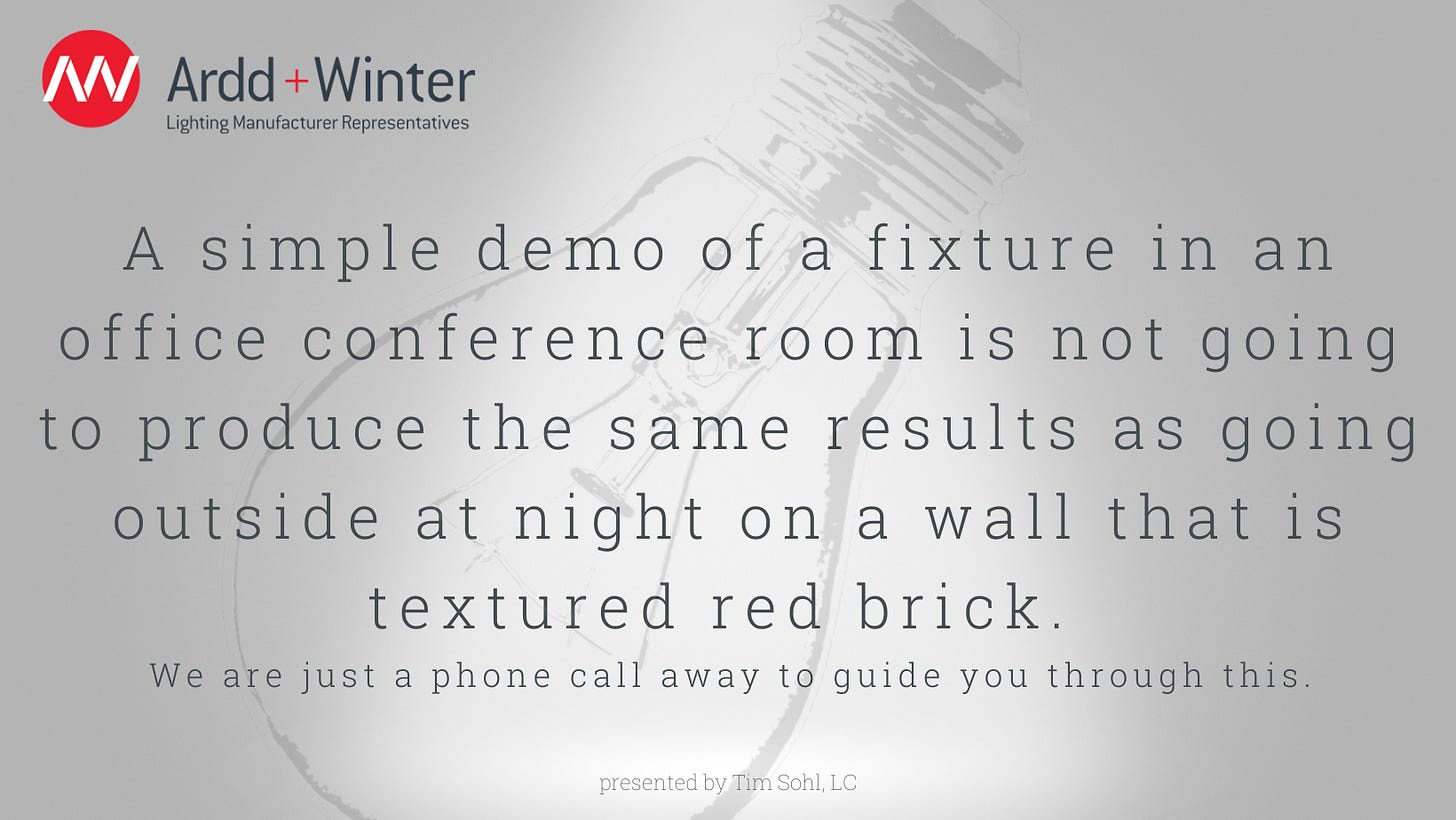 Ardd+Winter
Lighting Manufacturer Representatives

A simple demo of a fixture in an office conference room is not going to produce the same results as going outside at night on a wall that is textured red brick.

We are just a phone call away to guide you through this.

presented by Tim Sohl, LC